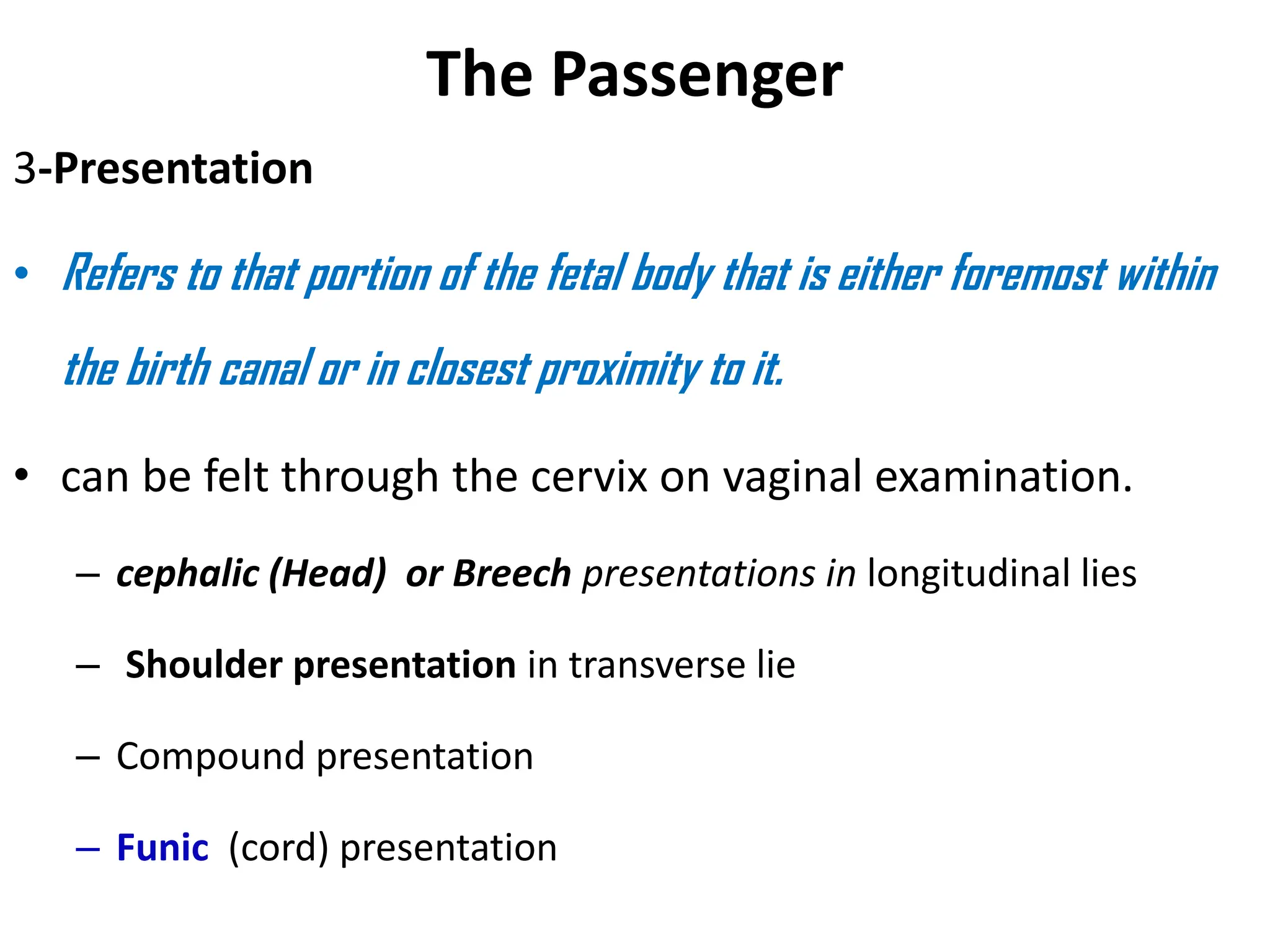 The Passenger

3-Presentation

• Refers to that portion of the fetal body that is either foremost within the birth canal or in closest proximity to it.

• can be felt through the cervix on vaginal examination.

– cephalic (Head) or Breech presentations in longitudinal lies

– Shoulder presentation in transverse lie

– Compound presentation

– Funic (cord) presentation